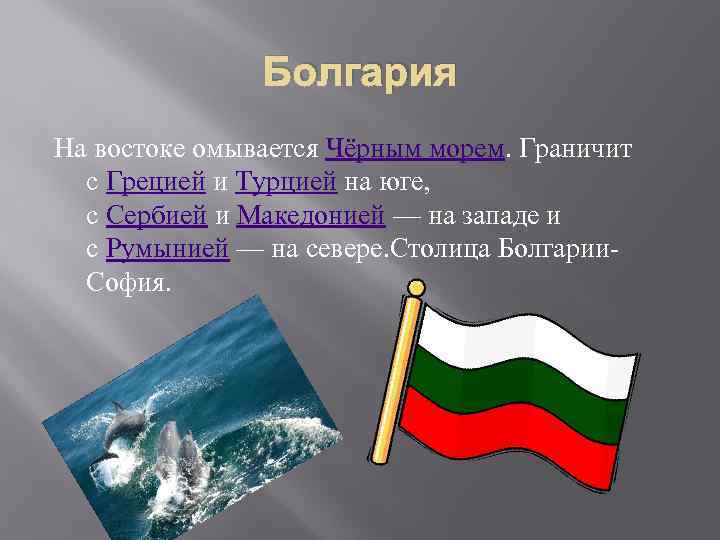 Болгария

На востоке омывается Чёрным морем. Граничит с Грецией и Турцией на юге, с Сербией и Македонией — на западе и с Румынией — на севере.Столица Болгарии-София.